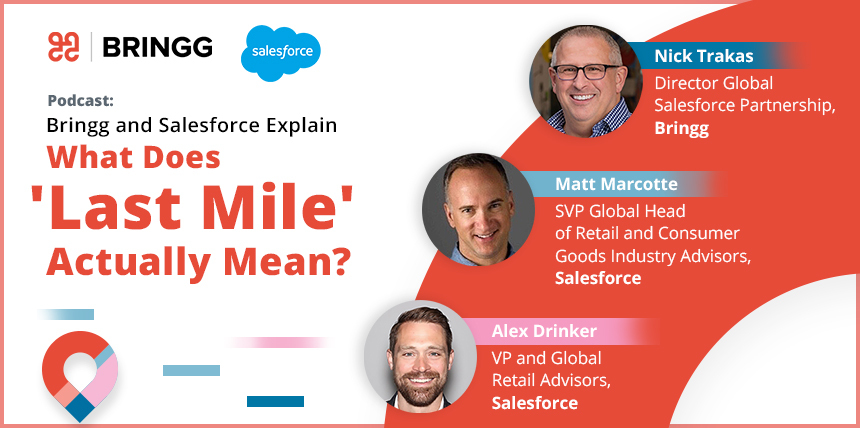 BRINGG

salesforce

Podcast:
Bringg and Salesforce Explain
What Does
'Last Mile'
Actually Mean?

Nick Trakas
Director Global Salesforce Partnership, Bringg

Matt Marcotte
SVP Global Head of Retail and Consumer Goods Industry Advisors, Salesforce

Alex Drinker
VP and Global Retail Advisors, Salesforce